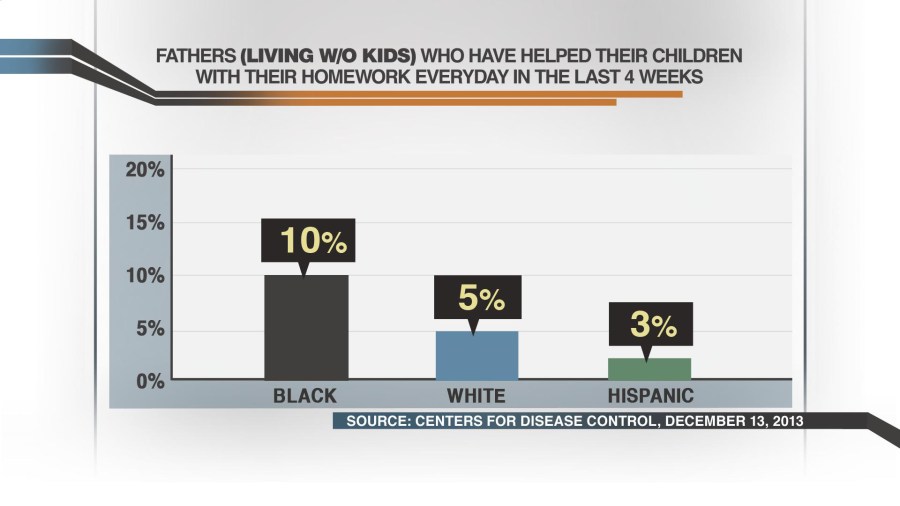 FATHERS (LIVING W/O KIDS) WHO HAVE HELPED THEIR CHILDREN WITH THEIR HOMEWORK EVERYDAY IN THE LAST 4 WEEKS

20%
15%
10%
5%
0%

10%
5%
3%

BLACK
WHITE
HISPANIC

SOURCE: CENTERS FOR DISEASE CONTROL, DECEMBER 13, 2013